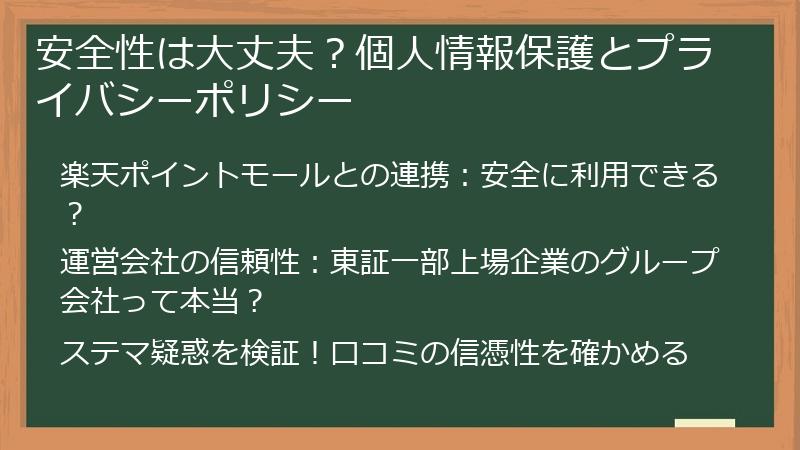 安全性は大丈夫？個人情報保護とプライバシーポリシー

楽天ポイントモールとの連携：安全に利用できる？

運営会社の信頼性：東証一部上場企業のグループ会社って本当？

ステマ疑惑を検証！口コミの信憑性を確かめる